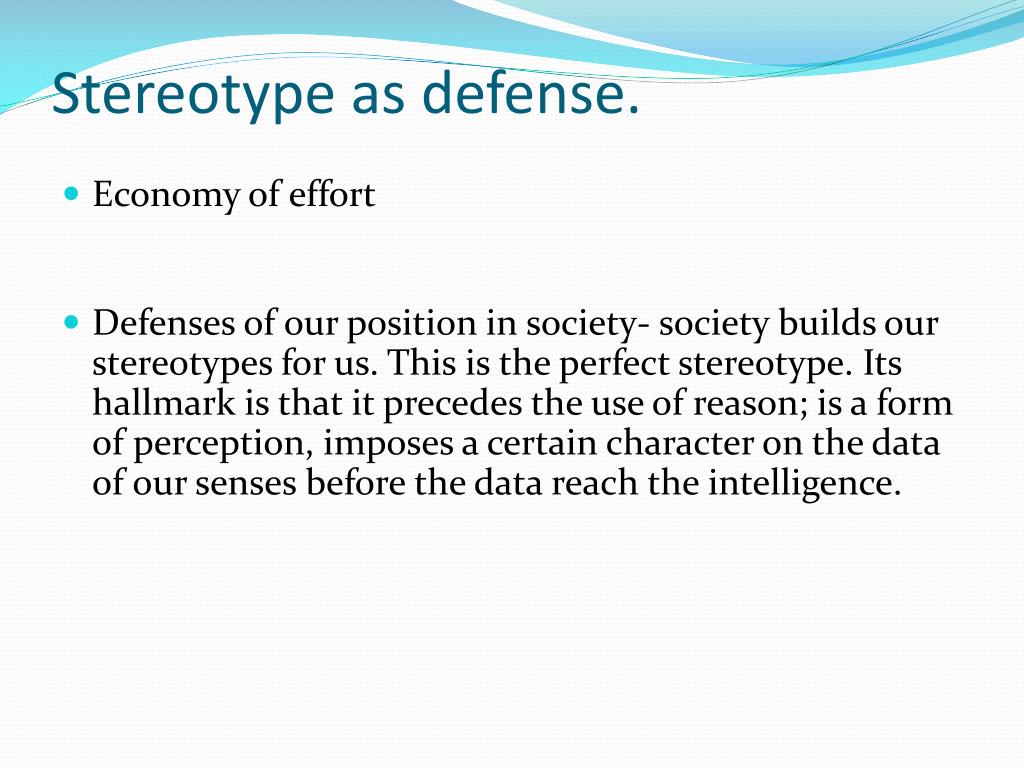 Stereotype as defense.

Economy of effort

Defenses of our position in society- society builds our stereotypes for us. This is the perfect stereotype. Its hallmark is that it precedes the use of reason; is a form of perception, imposes a certain character on the data of our senses before the data reach the intelligence.